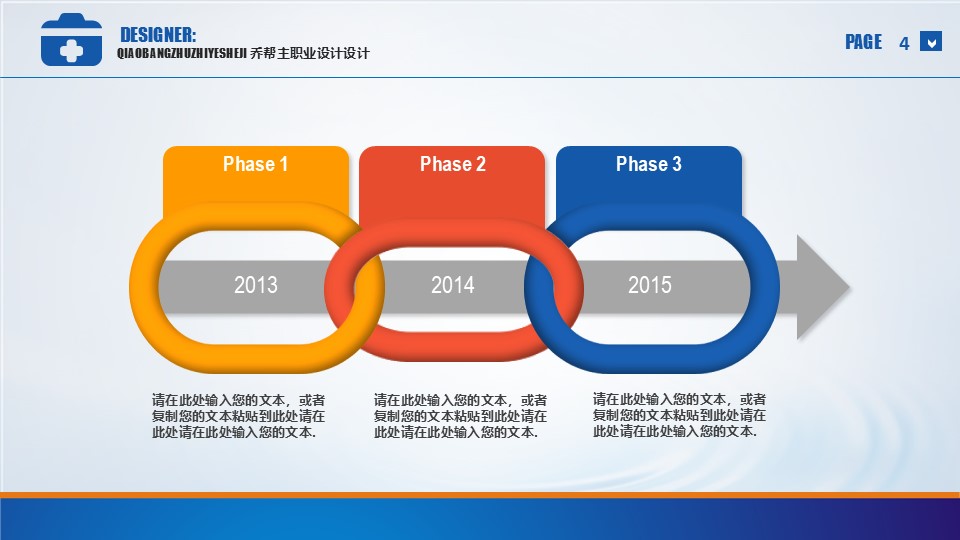 DESIGNER:
QIAOBANGZHUZHIYESHEJI 乔帮主职业设计设计

PAGE 4

Phase 1

Phase 2

Phase 3

2013

2014

2015

请在此处输入您的文本，或者复制您的文本粘贴到此处请在此处请在此处输入您的文本.

请在此处输入您的文本，或者复制您的文本粘贴到此处请在此处请在此处输入您的文本.

请在此处输入您的文本，或者复制您的文本粘贴到此处请在此处请在此处输入您的文本.